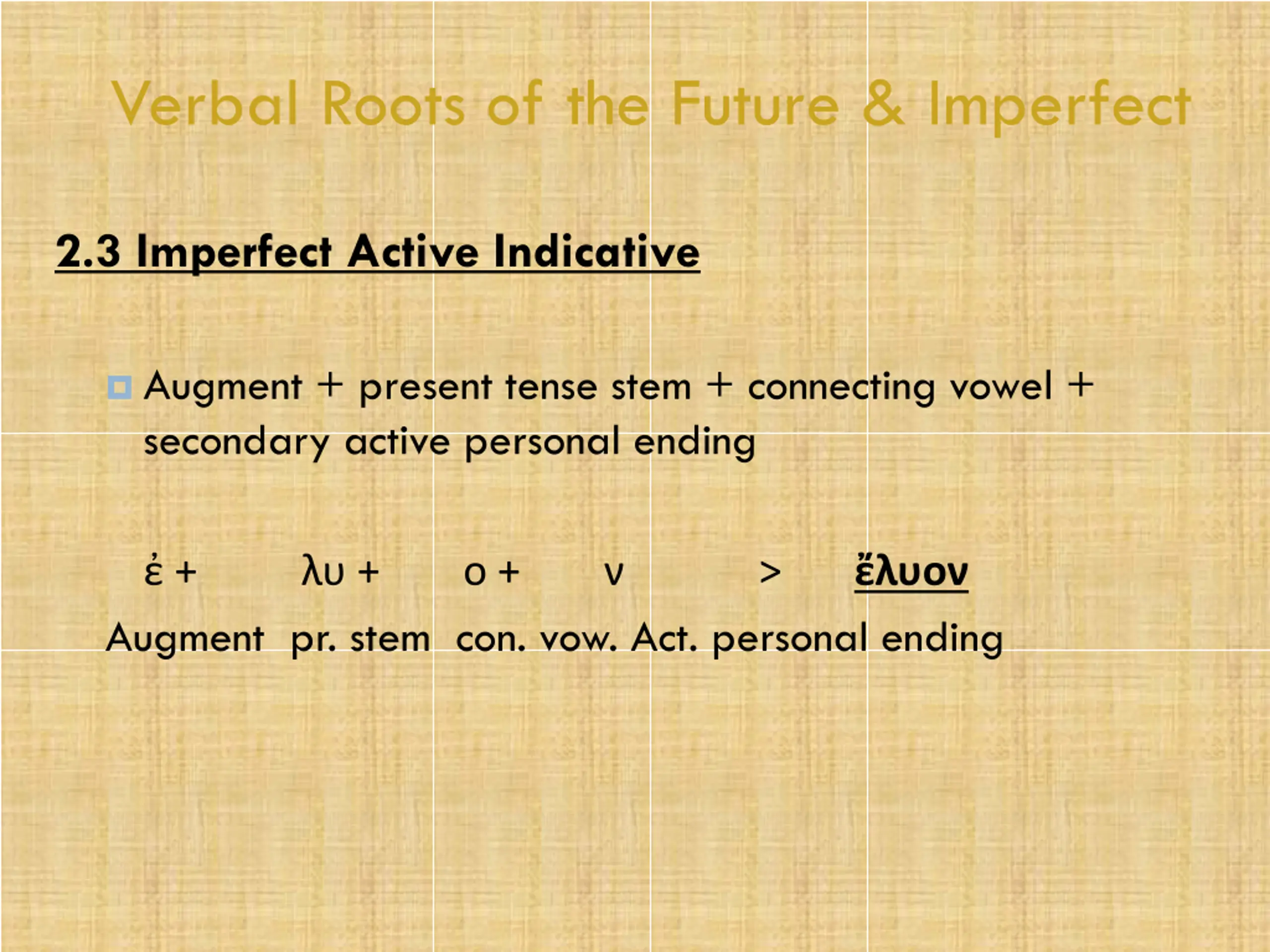 Verbal Roots of the Future & Imperfect

2.3 Imperfect Active Indicative

Augment + present tense stem + connecting vowel + secondary active personal ending

ἐ + λυ + ο + ν > ἔλυον

Augment pr. stem con. vow. Act. personal ending